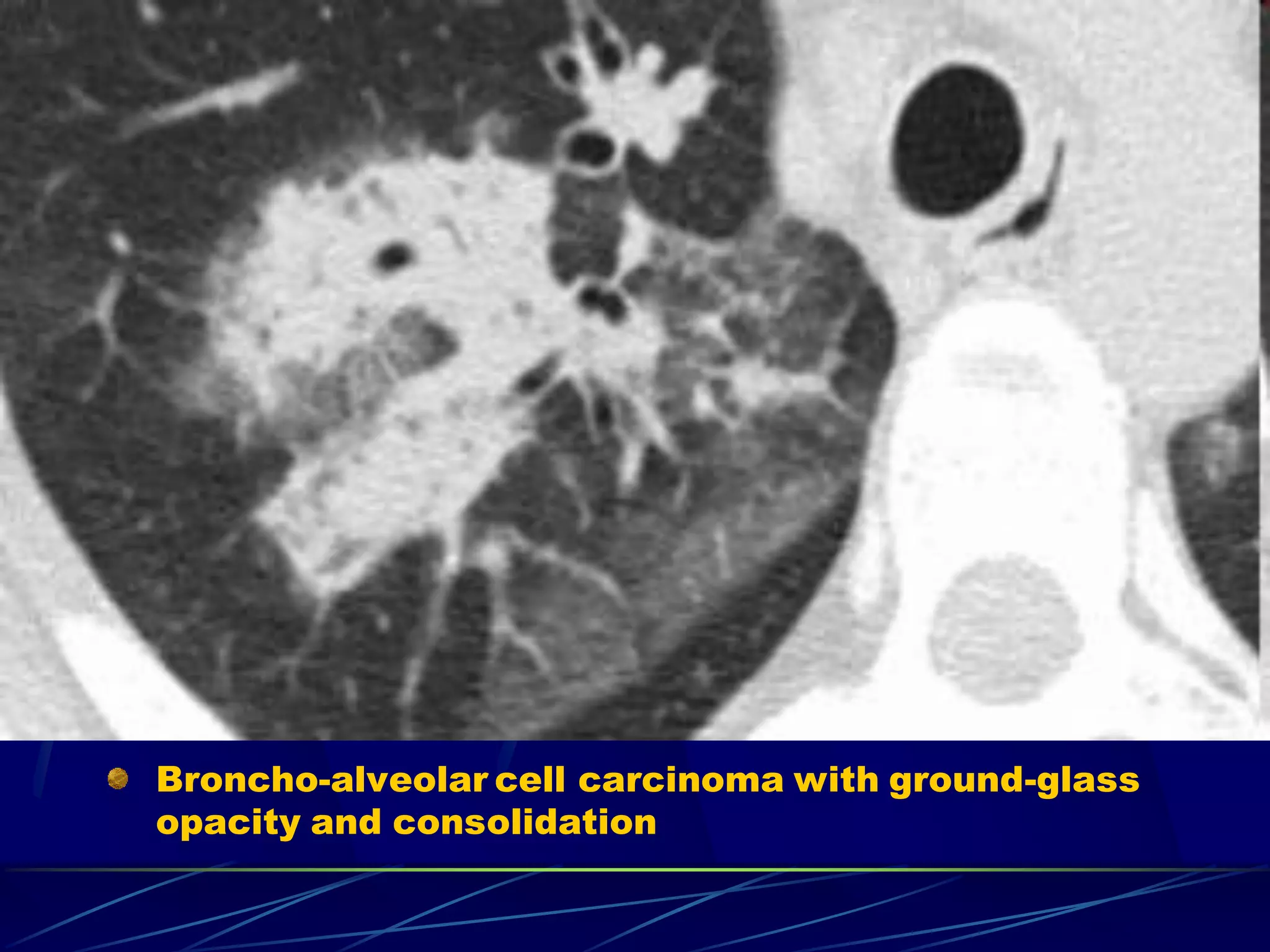 Broncho-alveolar cell carcinoma with ground-glass opacity and consolidation